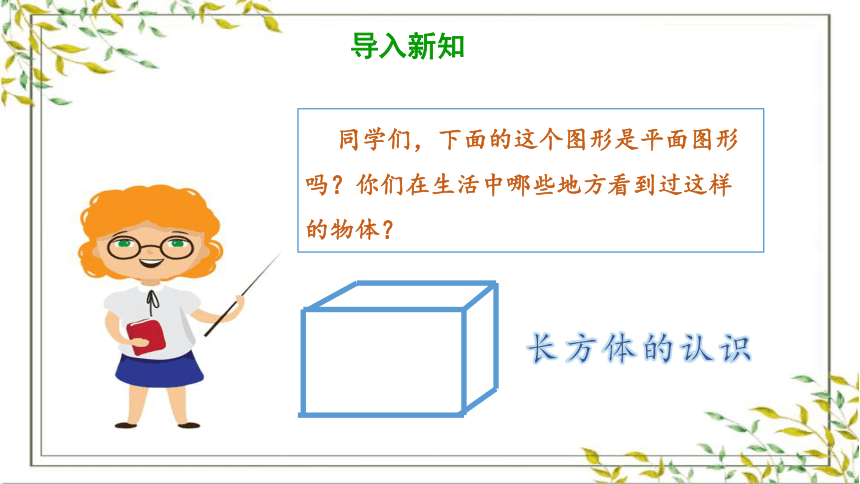 导入新知

同学们，下面的这个图形是平面图形吗？你们在生活中哪些地方看到过这样的物体？

长方体的认识